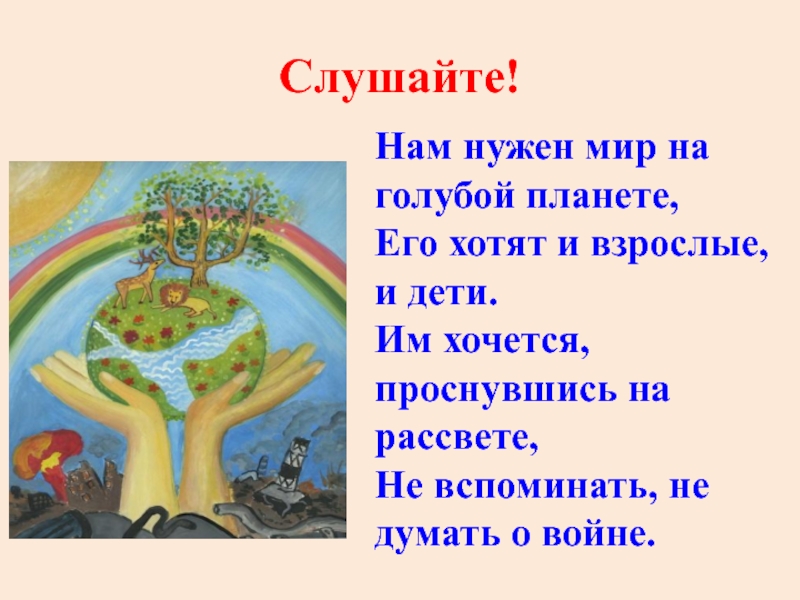 Слушайте!

Нам нужен мир на голубой планете,
Его хотят и взрослые, и дети.
Им хочется, проснувшись на рассвете,
Не вспоминать, не думать о войне.